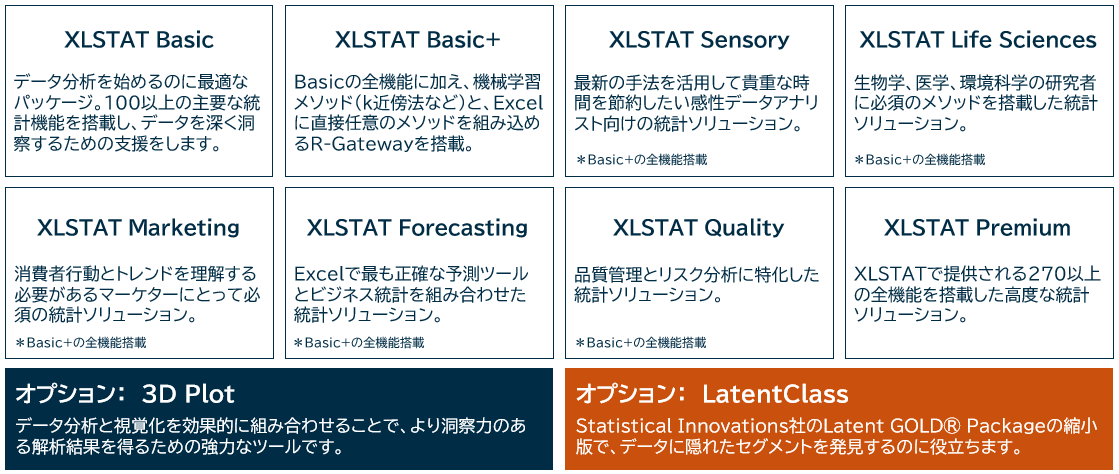 XLSTAT Basic

データ分析を始めるのに最適なパッケージ。100以上の主要な統計機能を搭載し、データを深く洞察するための支援をします。

XLSTAT Basic+

Basicの全機能に加え、機械学習メソッド(k近傍法など)と、Excelに直接任意のメソッドを組み込めるR-Gatewayを搭載。

XLSTAT Sensory

最新の手法を活用して貴重な時間を節約したい感性データアナリスト向けの統計ソリューション。

＊Basic+の全機能搭載

XLSTAT Life Sciences

生物学、医学、環境科学の研究者に必須のメソッドを搭載した統計ソリューション。

＊Basic+の全機能搭載

XLSTAT Marketing

消費者行動とトレンドを理解する必要があるマーケターにとって必須の統計ソリューション。

＊Basic+の全機能搭載

XLSTAT Forecasting

Excelで最も正確な予測ツールとビジネス統計を組み合わせた統計ソリューション。

＊Basic+の全機能搭載

XLSTAT Quality

品質管理とリスク分析に特化した統計ソリューション。

＊Basic+の全機能搭載

XLSTAT Premium

XLSTATで提供される270以上の全機能を搭載した高度な統計ソリューション。

オプション: 3D Plot

データ分析と視覚化を効果的に組み合わせることで、より洞察力のある解析結果を得るための強力なツールです。

オプション: LatentClass

Statistical Innovations社のLatent GOLD® Packageの縮小版で、データに隠れたセグメントを発見するのに役立ちます。